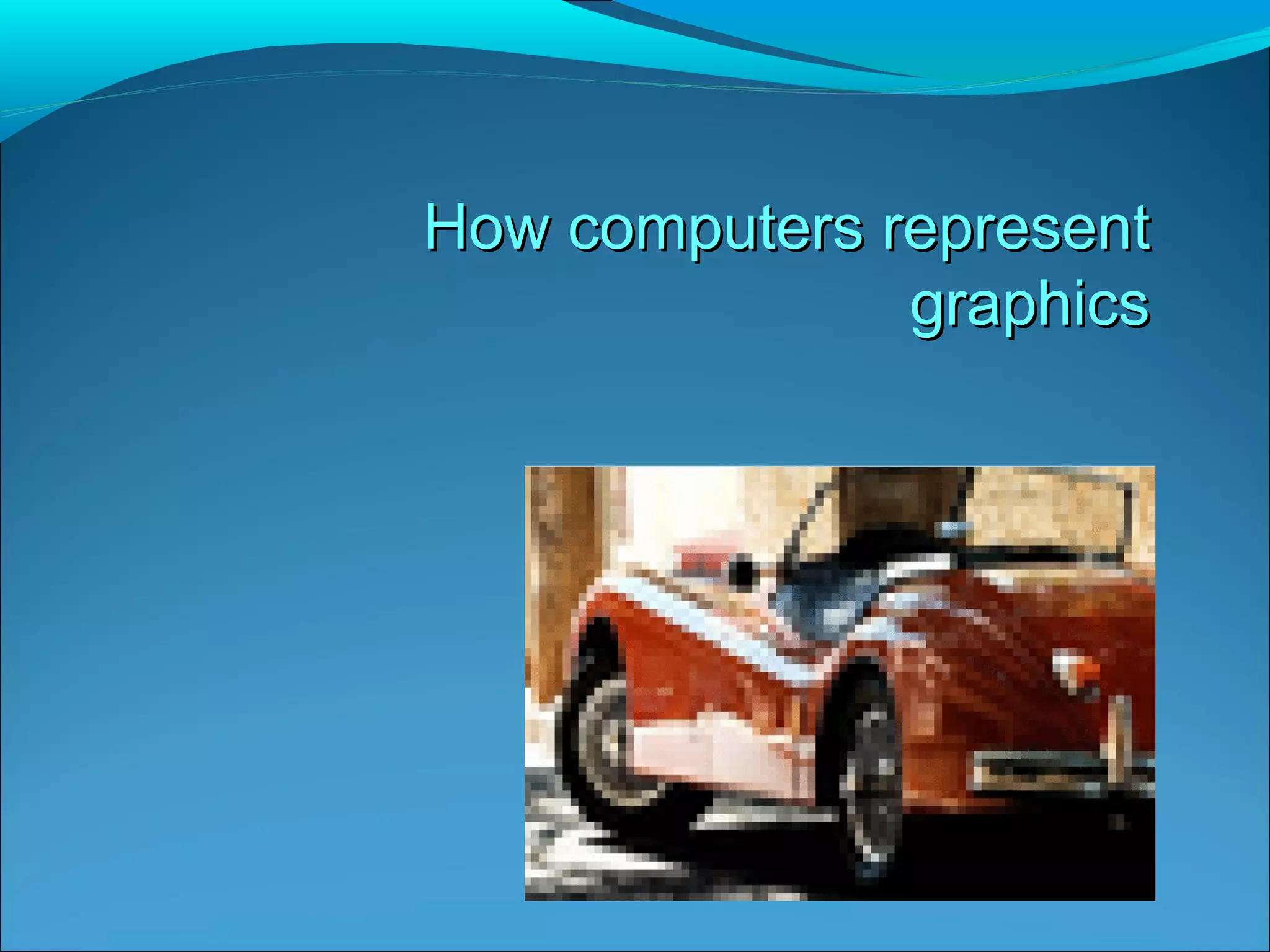 How computers represent graphics